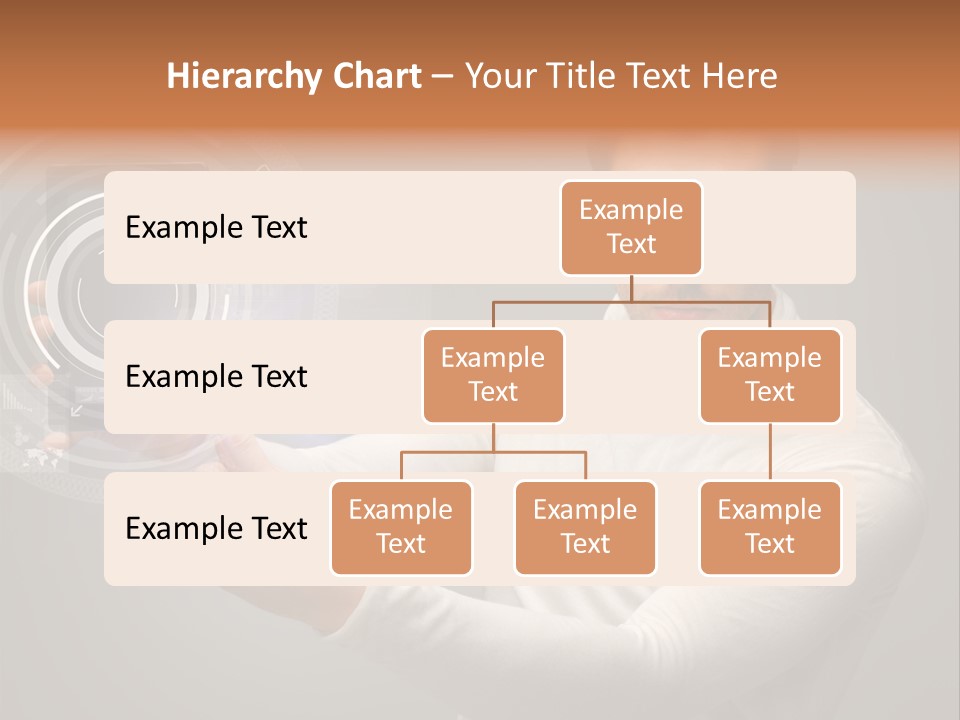 Hierarchy Chart – Your Title Text Here

Example Text

Example Text

Example Text

Example Text

Example Text

Example Text

Example Text

Example Text

Example Text